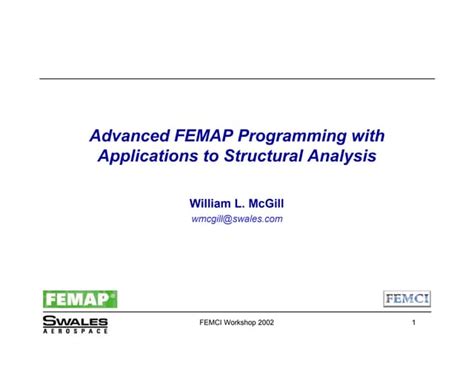 Advanced FEMAP Programming with Applications to Structural Analysis

William L. McGill
wmcgill@swales.com

FEMAP®

FEMCI

SWALES
AEROSPACE

FEMCI Workshop 2002

1